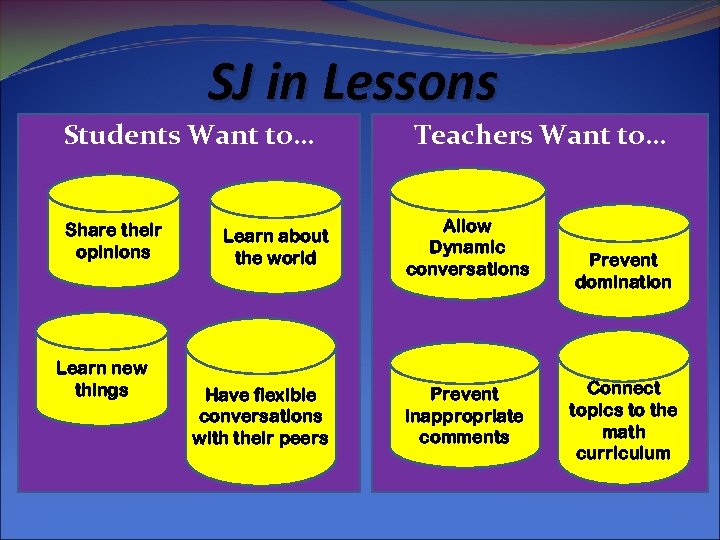 SJ in Lessons

Students Want to…

Share their opinions

Learn about the world

Learn new things

Have flexible conversations with their peers

Teachers Want to…

Allow Dynamic conversations

Prevent domination

Prevent inappropriate comments

Connect topics to the math curriculum